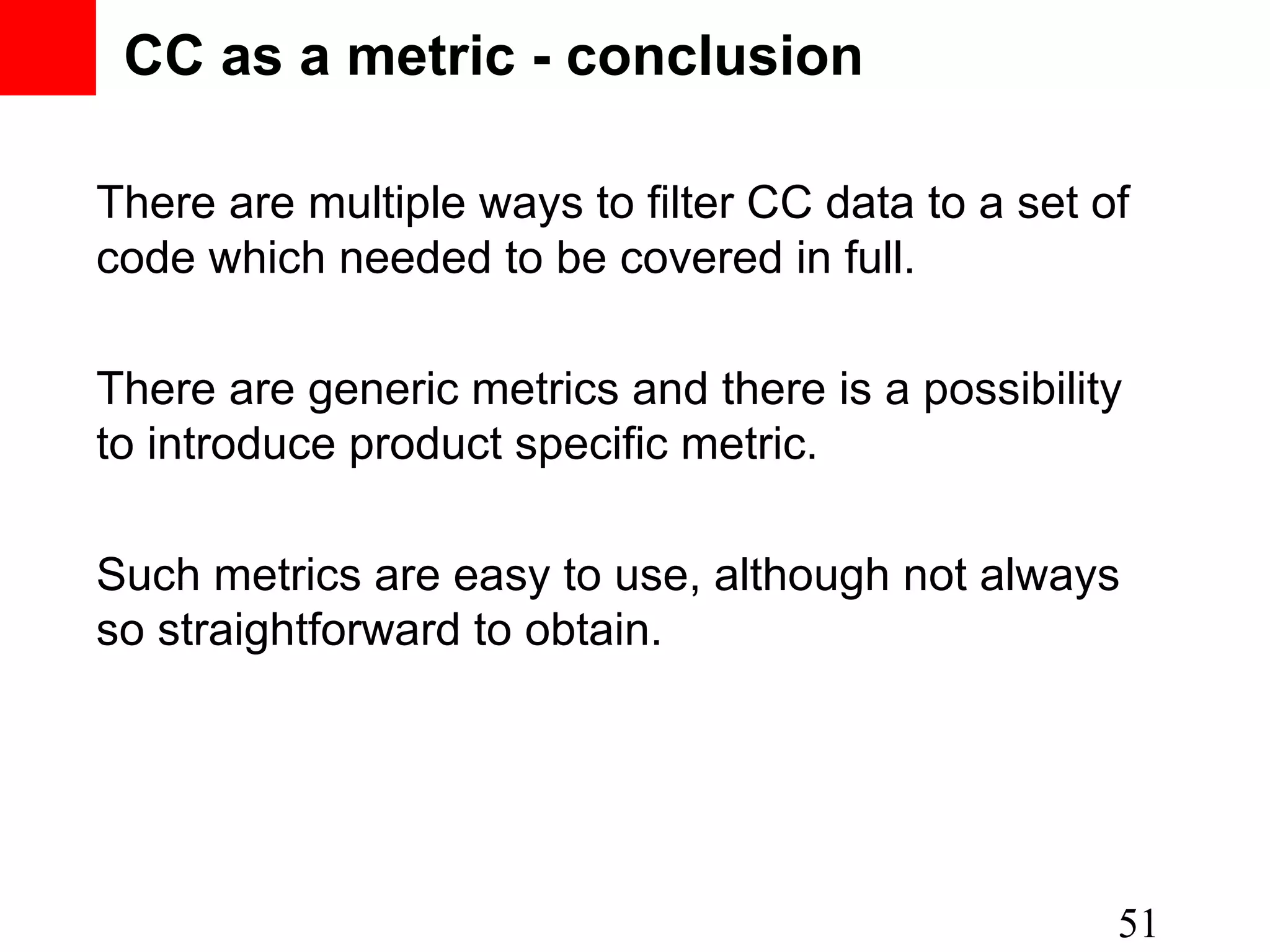 CC as a metric - conclusion

There are multiple ways to filter CC data to a set of code which needed to be covered in full.

There are generic metrics and there is a possibility to introduce product specific metric.

Such metrics are easy to use, although not always so straightforward to obtain.

51